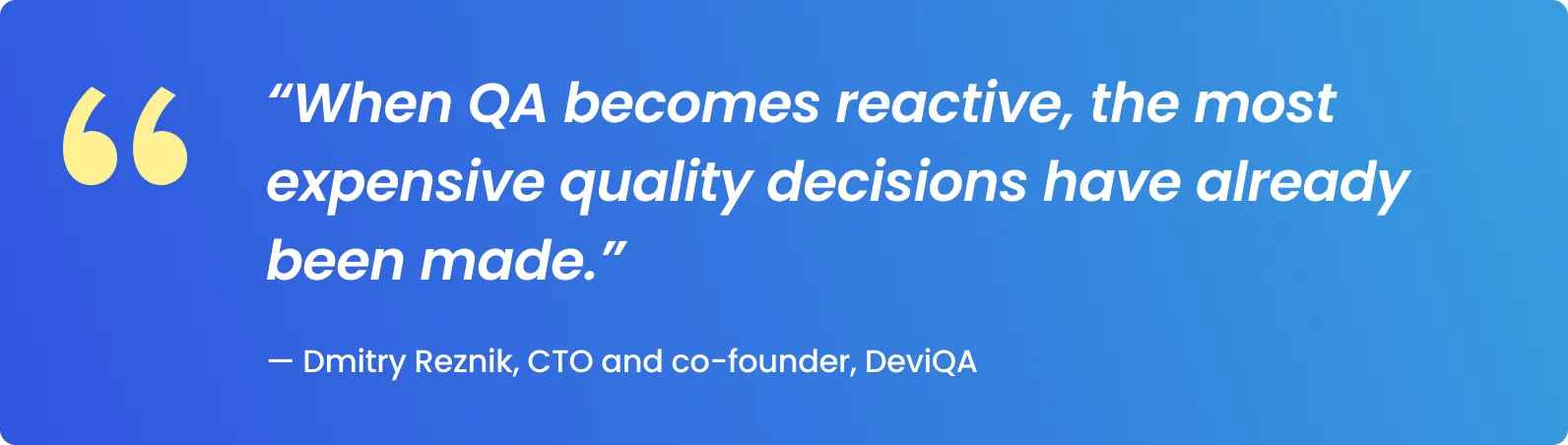 “When QA becomes reactive, the most expensive quality decisions have already been made.”

— Dmitry Reznik, CTO and co-founder, DeviQA